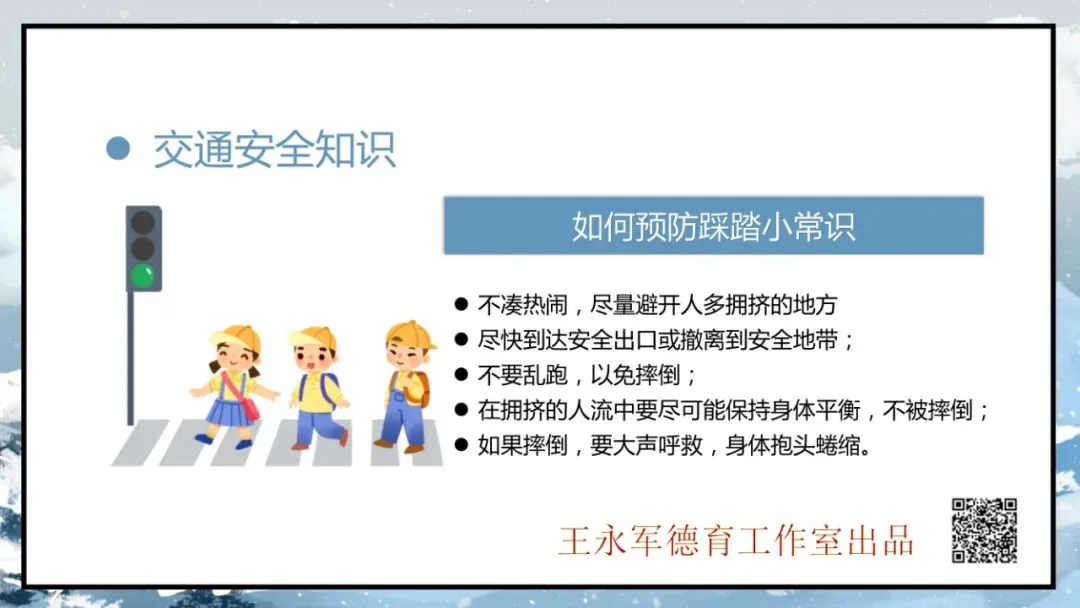 ● 交通安全知识

如何预防踩踏小常识

● 不凑热闹，尽量避开人多拥挤的地方
● 尽快到达安全出口或撤离到安全地带；
● 不要乱跑，以免摔倒；
● 在拥挤的人流中要尽可能保持身体平衡，不被摔倒；
● 如果摔倒，要大声呼救，身体抱头蜷缩。

王永军德育工作室出品